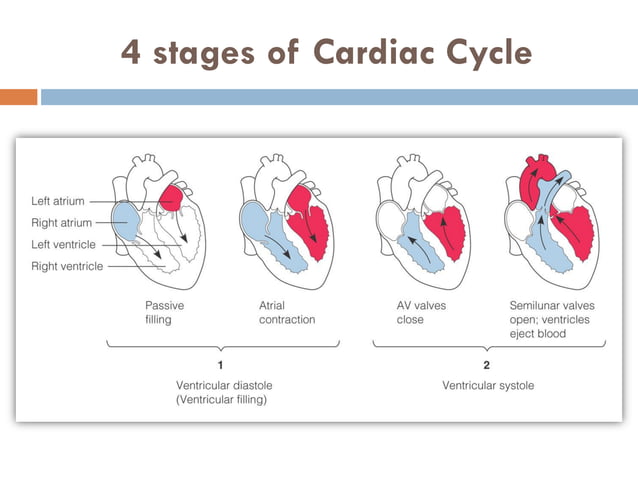 4 stages of Cardiac Cycle

Left atrium
Right atrium
Left ventricle
Right ventricle

Passive filling

Atrial contraction

AV valves close

Semilunar valves open; ventricles eject blood

1
Ventricular diastole
(Ventricular filling)

2
Ventricular systole